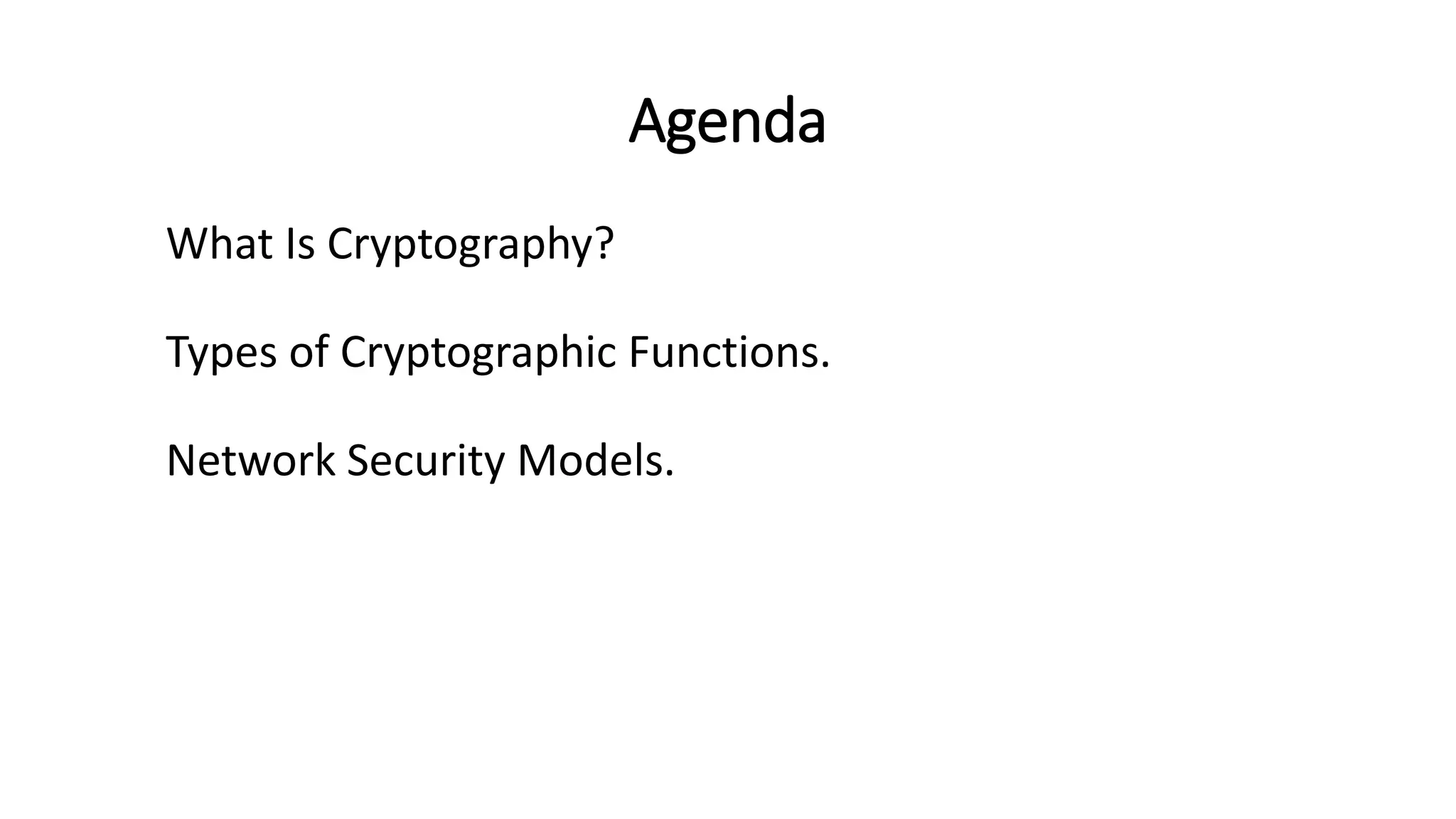 Agenda

What Is Cryptography?

Types of Cryptographic Functions.

Network Security Models.